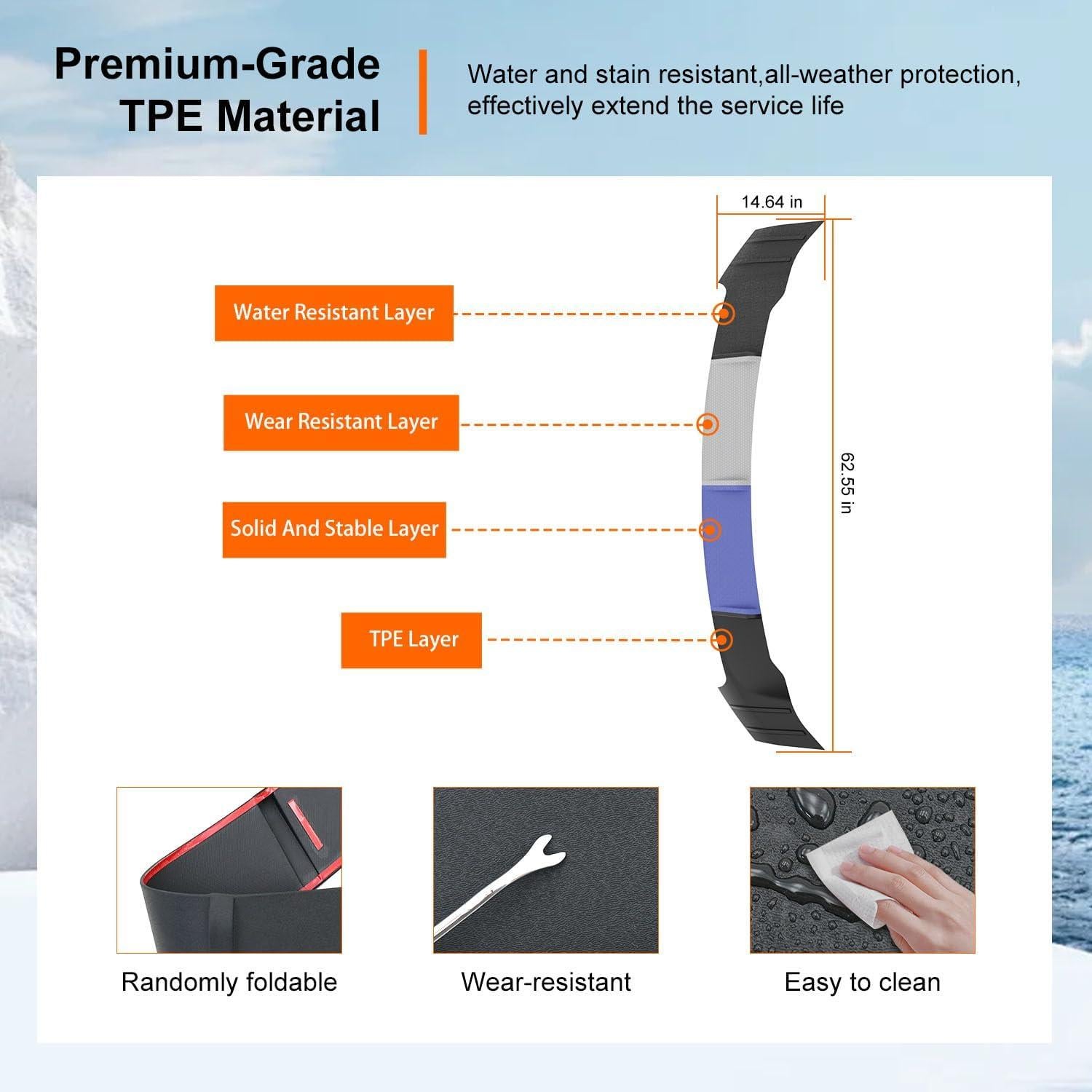 Premium-Grade TPE Material

Water and stain resistant,all-weather protection, effectively extend the service life

14.64 in

62.55 in

Water Resistant Layer

Wear Resistant Layer

Solid And Stable Layer

TPE Layer

Randomly foldable

Wear-resistant

Easy to clean